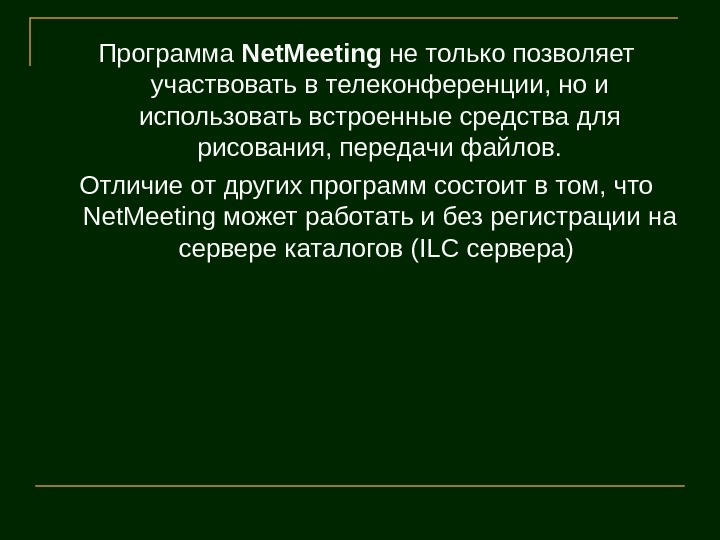 Программа NetMeeting не только позволяет участвовать в телеконференции, но и использовать встроенные средства для рисования, передачи файлов.

Отличие от других программ состоит в том, что NetMeeting может работать и без регистрации на сервере каталогов (ILC сервера)